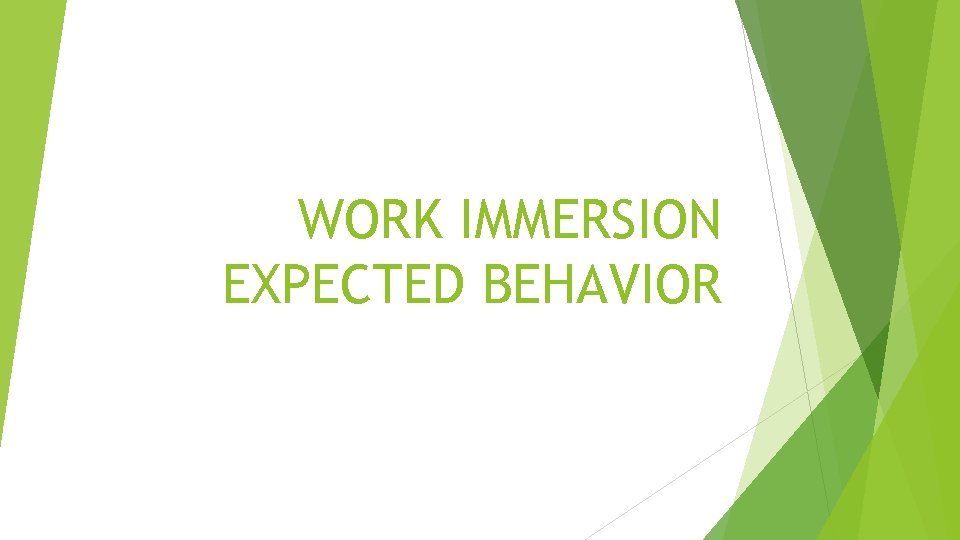 WORK IMMERSION
EXPECTED BEHAVIOR